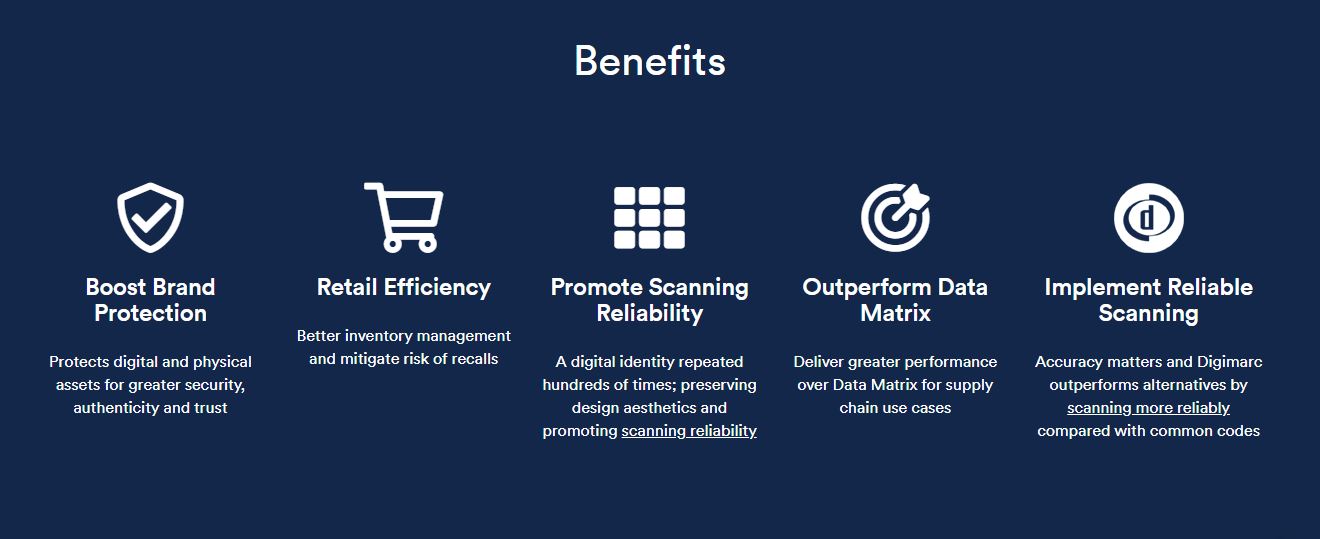 Benefits

Boost Brand Protection

Protects digital and physical assets for greater security, authenticity and trust

Retail Efficiency

Better inventory management and mitigate risk of recalls

Promote Scanning Reliability

A digital identity repeated hundreds of times; preserving design aesthetics and promoting scanning reliability

Outperform Data Matrix

Deliver greater performance over Data Matrix for supply chain use cases

Implement Reliable Scanning

Accuracy matters and Digimarc outperforms alternatives by scanning more reliably compared with common codes